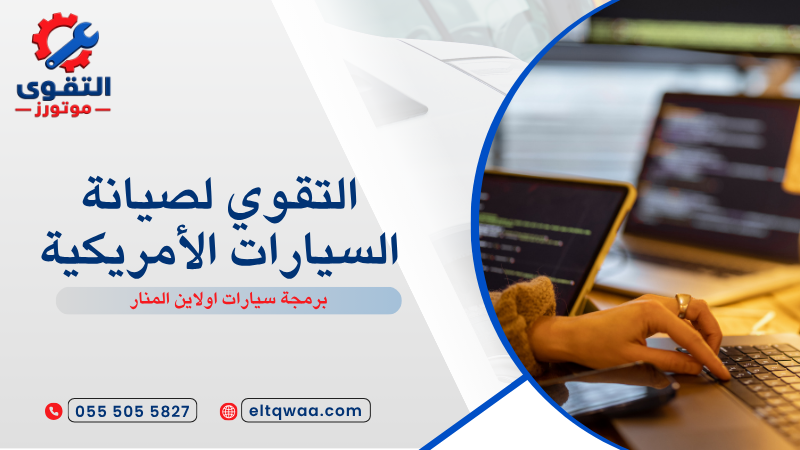 التقوى
موتورز

التقوي لصيانة السيارات الأمريكية

برمجة سيارات اولاين المنار

055 505 5827

eltqwaa.com